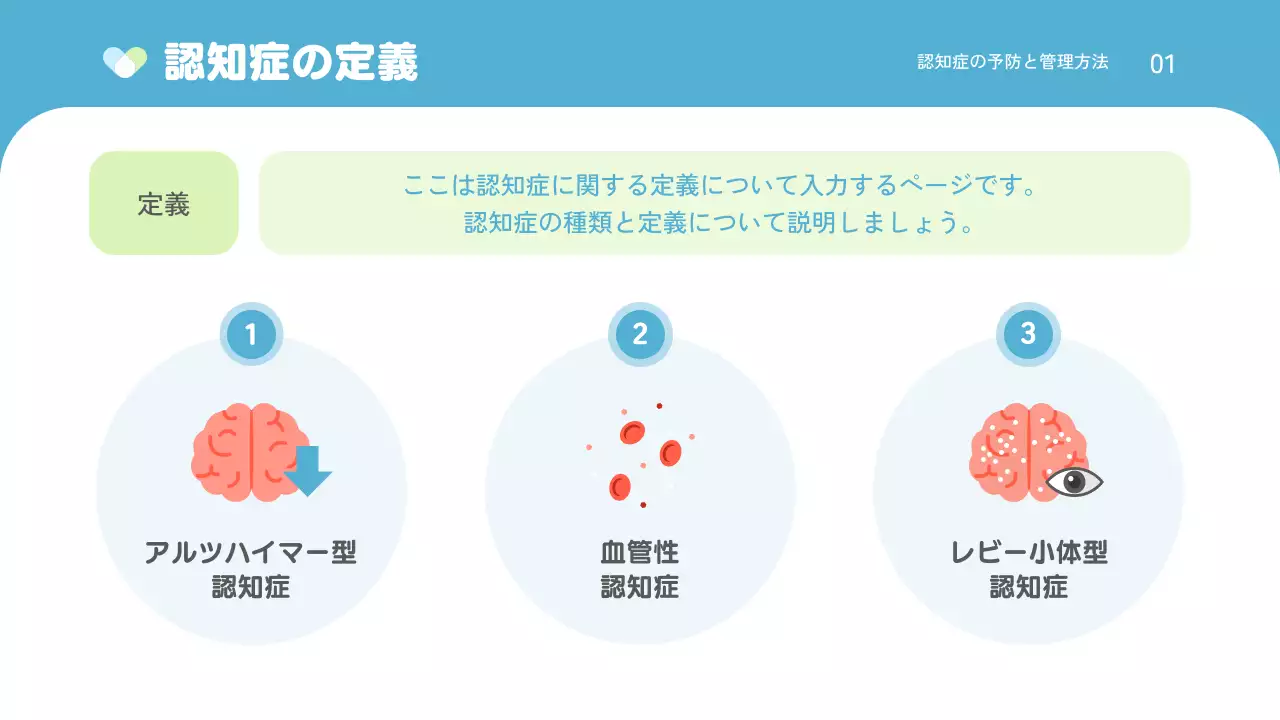 認知症の定義

認知症の予防と管理方法

01

定義

ここは認知症に関する定義について入力するページです。
認知症の種類と定義について説明しましょう。

1

アルツハイマー型
認知症

2

血管性
認知症

3

レビー小体型
認知症